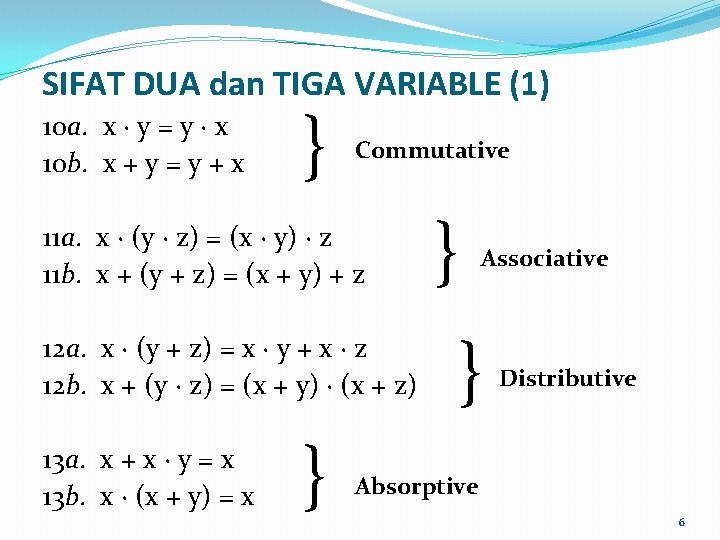 SIFAT DUA dan TIGA VARIABLE (1)

10a. $x \cdot y = y \cdot x$
10b. $x + y = y + x$
Commutative

11a. $x \cdot (y \cdot z) = (x \cdot y) \cdot z$
11b. $x + (y + z) = (x + y) + z$
Associative

12a. $x \cdot (y + z) = x \cdot y + x \cdot z$
12b. $x + (y \cdot z) = (x + y) \cdot (x + z)$
Distributive

13a. $x + x \cdot y = x$
13b. $x \cdot (x + y) = x$
Absorptive

6